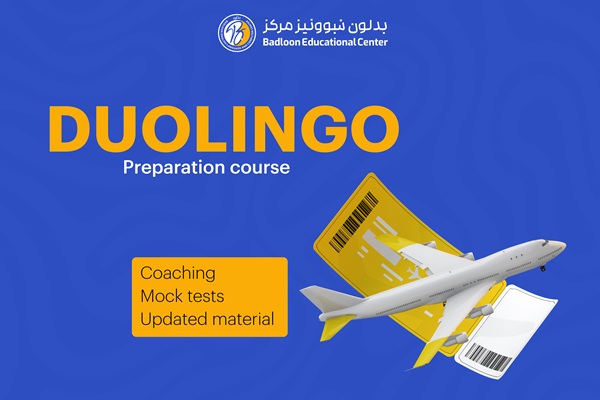 بدلون ښوونيز مرکز
Badloon Educational Center

DUOLINGO
Preparation course

Coaching
Mock tests
Updated material